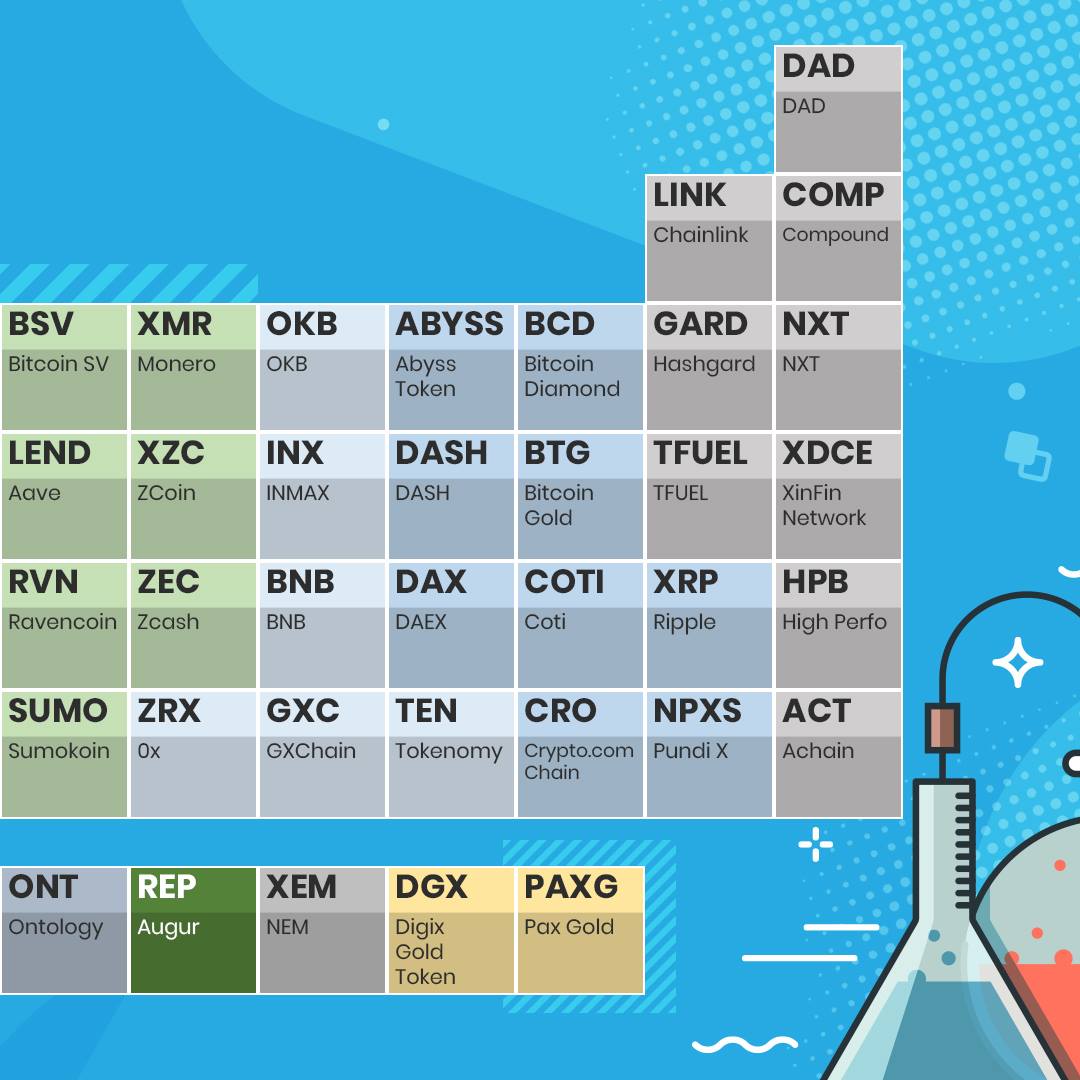 DAD
DAD

LINK
Chainlink

COMP
Compound

BSV
Bitcoin SV

XMR
Monero

OKB
OKB

ABYSS
Abyss Token

BCD
Bitcoin Diamond

GARD
Hashgard

NXT
NXT

LEND
Aave

XZC
ZCoin

INX
INMAX

DASH
DASH

BTG
Bitcoin Gold

TFUEL
TFUEL

XDCE
XinFin Network

RVN
Ravencoin

ZEC
Zcash

BNB
BNB

DAX
DAEX

COTI
Coti

XRP
Ripple

HPB
High Perfo

SUMO
Sumokoin

ZRX
0x

GXC
GXChain

TEN
Tokenomy

CRO
Crypto.com Chain

NPXS
Pundi X

ACT
Achain

ONT
Ontology

REP
Augur

XEM
NEM

DGX
Digix Gold Token

PAXG
Pax Gold